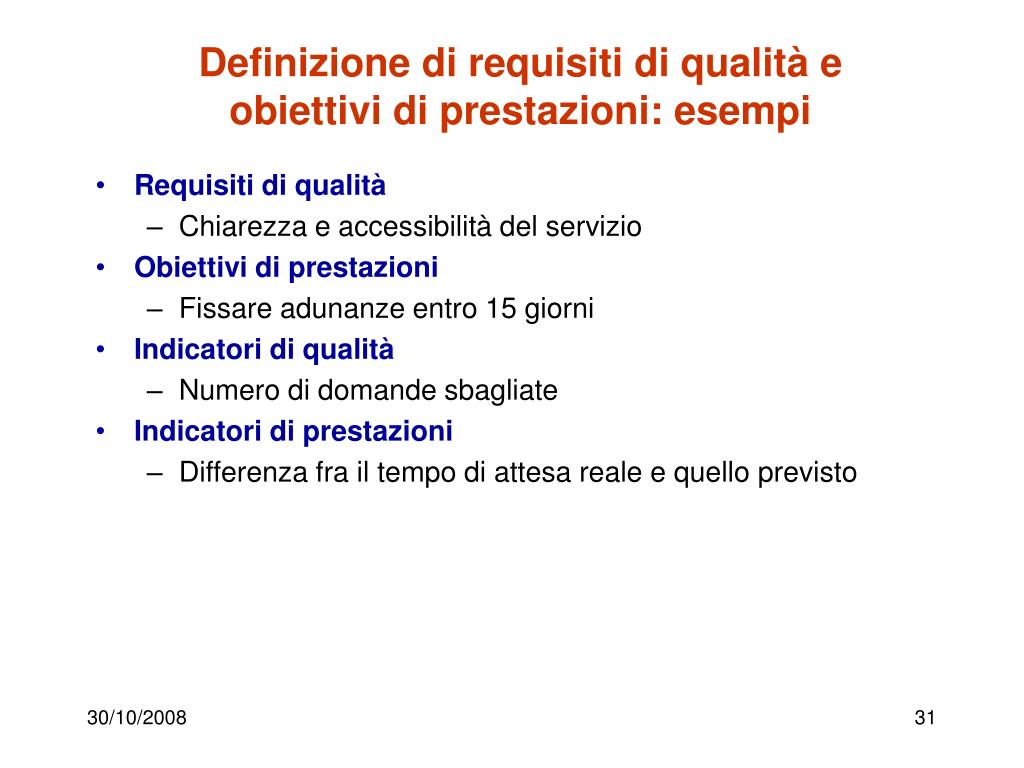 Definizione di requisiti di qualità e obiettivi di prestazioni: esempi

• Requisiti di qualità
  – Chiarezza e accessibilità del servizio
• Obiettivi di prestazioni
  – Fissare adunanze entro 15 giorni
• Indicatori di qualità
  – Numero di domande sbagliate
• Indicatori di prestazioni
  – Differenza fra il tempo di attesa reale e quello previsto

30/10/2008

31